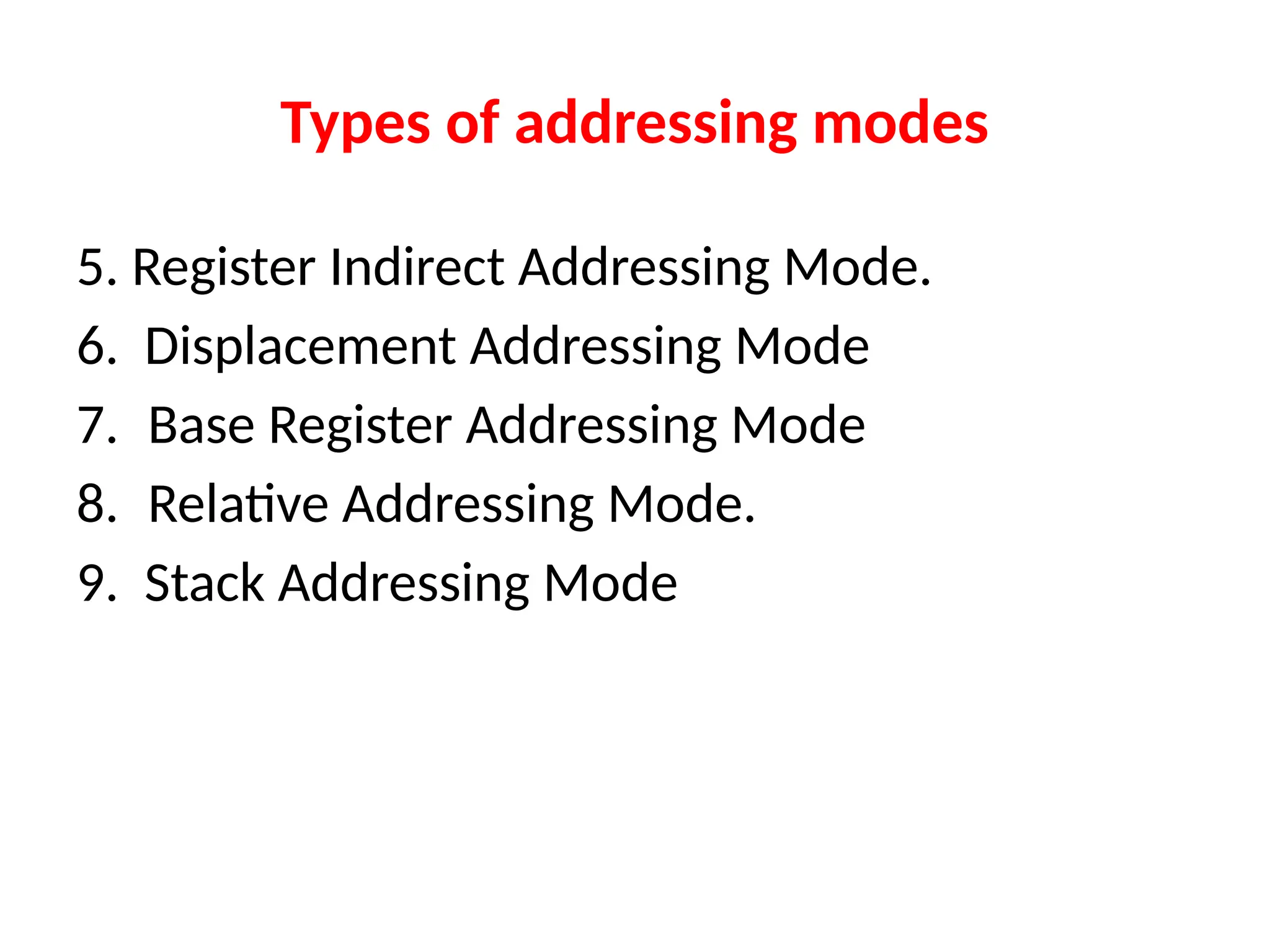 Types of addressing modes

5. Register Indirect Addressing Mode.
6. Displacement Addressing Mode
7. Base Register Addressing Mode
8. Relative Addressing Mode.
9. Stack Addressing Mode